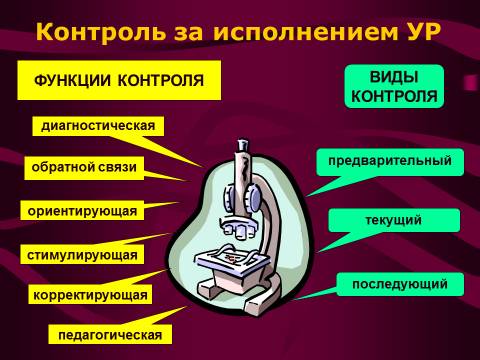 Контроль за исполнением УР

ФУНКЦИИ КОНТРОЛЯ

диагностическая

обратной связи

ориентирующая

стимулирующая

корректирующая

педагогическая

ВИДЫ КОНТРОЛЯ

предварительный

текущий

последующий